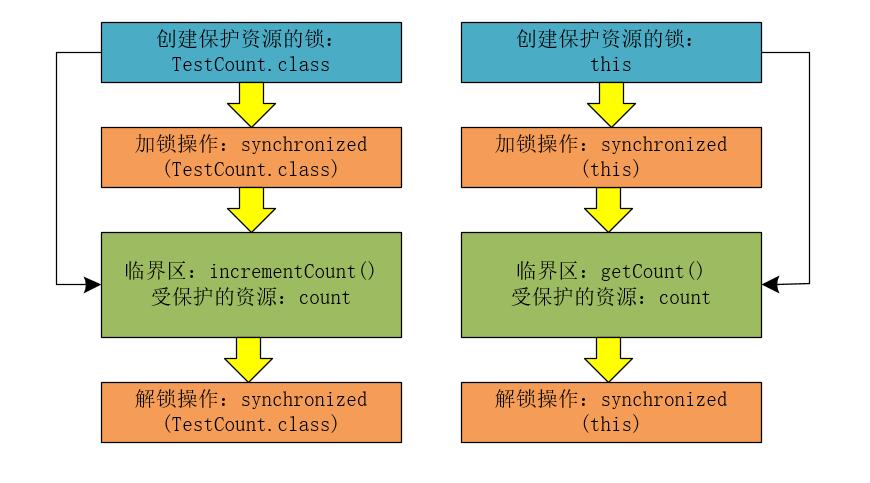 创建保护资源的锁：
TestCount.class

加锁操作：synchronized
(TestCount.class)

临界区：incrementCount()
受保护的资源：count

解锁操作：synchronized
(TestCount.class)

创建保护资源的锁：
this

加锁操作：synchronized
(this)

临界区：getCount()
受保护的资源：count

解锁操作：synchronized
(this)